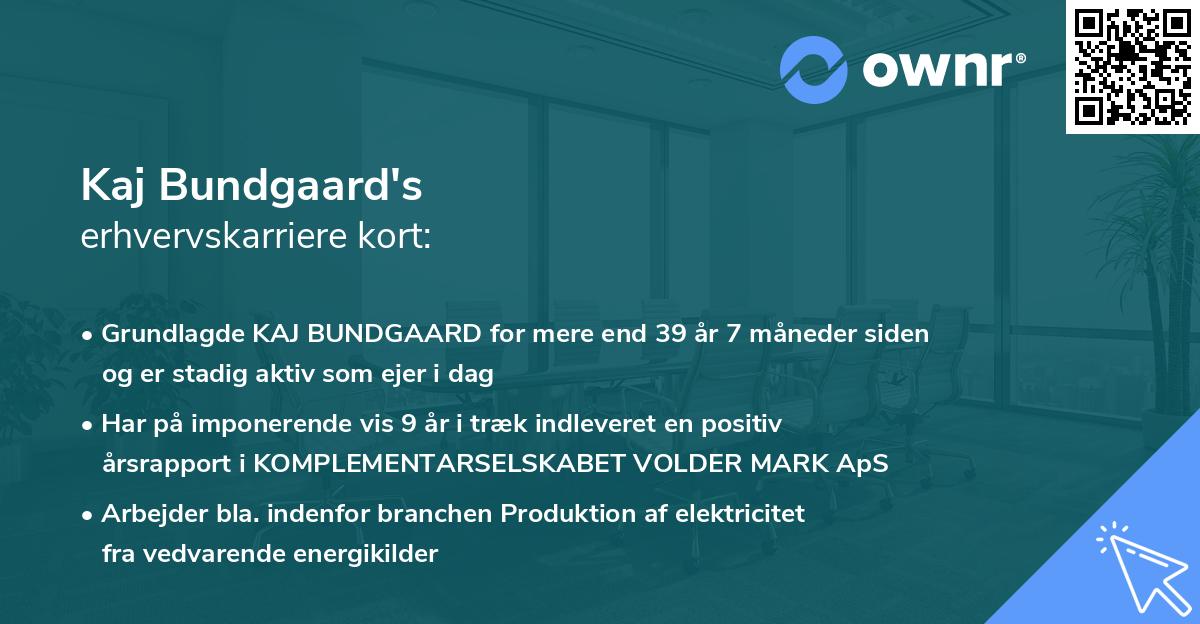 ownr®

Kaj Bundgaard's
erhvervskarriere kort:

• Grundlagde KAJ BUNDGAARD for mere end 39 år 7 måneder siden og er stadig aktiv som ejer i dag

• Har på imponerende vis 9 år i træk indleveret en positiv årsrapport i KOMPLEMENTARSELSKABET VOLDER MARK ApS

• Arbejder bla. indenfor branchen Produktion af elektricitet fra vedvarende energikilder